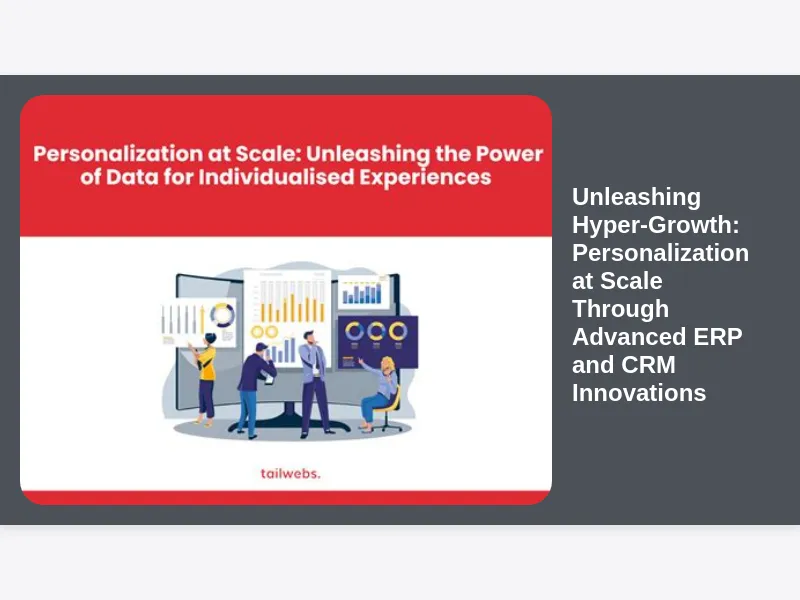 Personalization at Scale: Unleashing the Power of Data for Individualised Experiences

tailwebs.

Unleashing Hyper-Growth: Personalization at Scale Through Advanced ERP and CRM Innovations